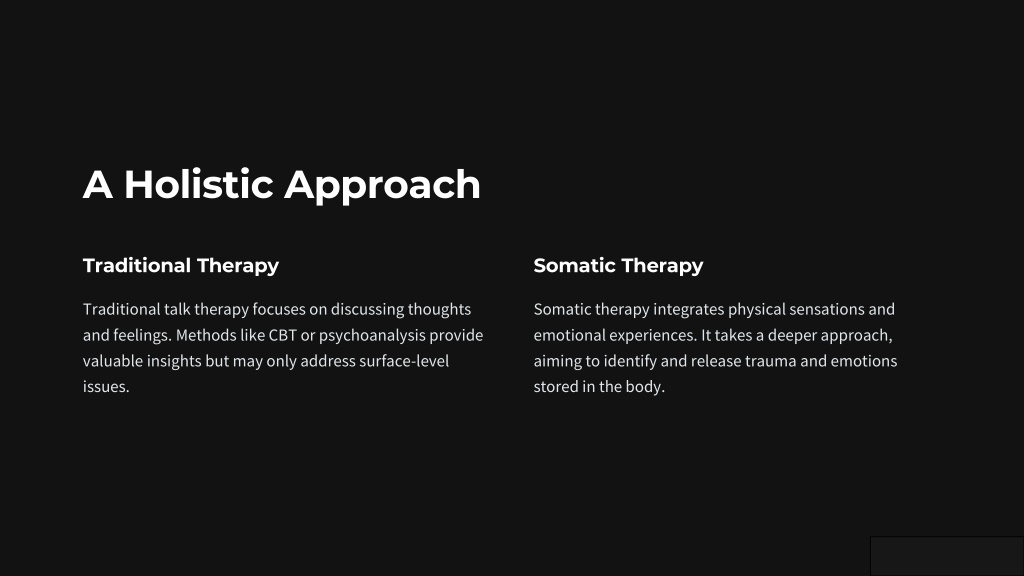 A Holistic Approach

Traditional Therapy

Traditional talk therapy focuses on discussing thoughts and feelings. Methods like CBT or psychoanalysis provide valuable insights but may only address surface-level issues.

Somatic Therapy

Somatic therapy integrates physical sensations and emotional experiences. It takes a deeper approach, aiming to identify and release trauma and emotions stored in the body.